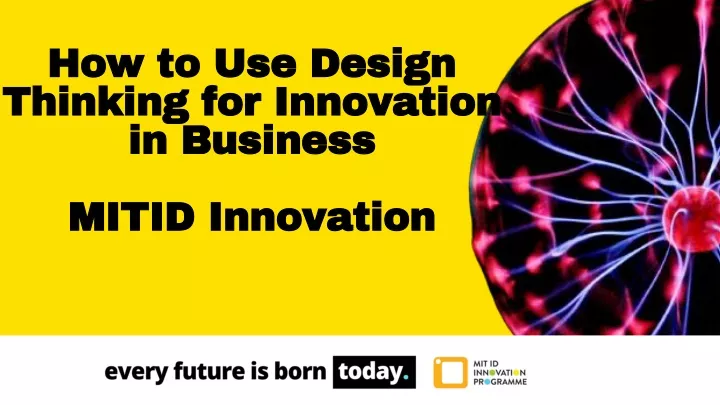 How to Use Design Thinking for Innovation in Business

MITID Innovation

every future is born today.

MIT ID
INNOVATION
PROGRAMME